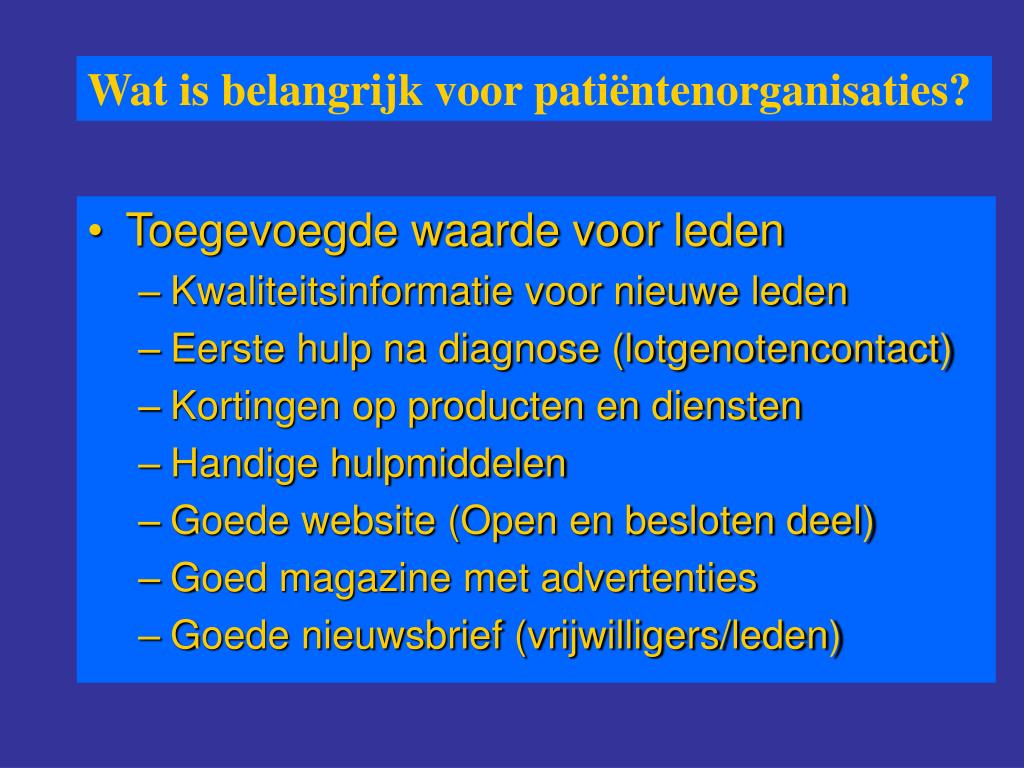 Wat is belangrijk voor patiëntenorganisaties?

• Toegevoegde waarde voor leden
– Kwaliteitsinformatie voor nieuwe leden
– Eerste hulp na diagnose (lotgenotencontact)
– Kortingen op producten en diensten
– Handige hulpmiddelen
– Goede website (Open en besloten deel)
– Goed magazine met advertenties
– Goede nieuwsbrief (vrijwilligers/leden)